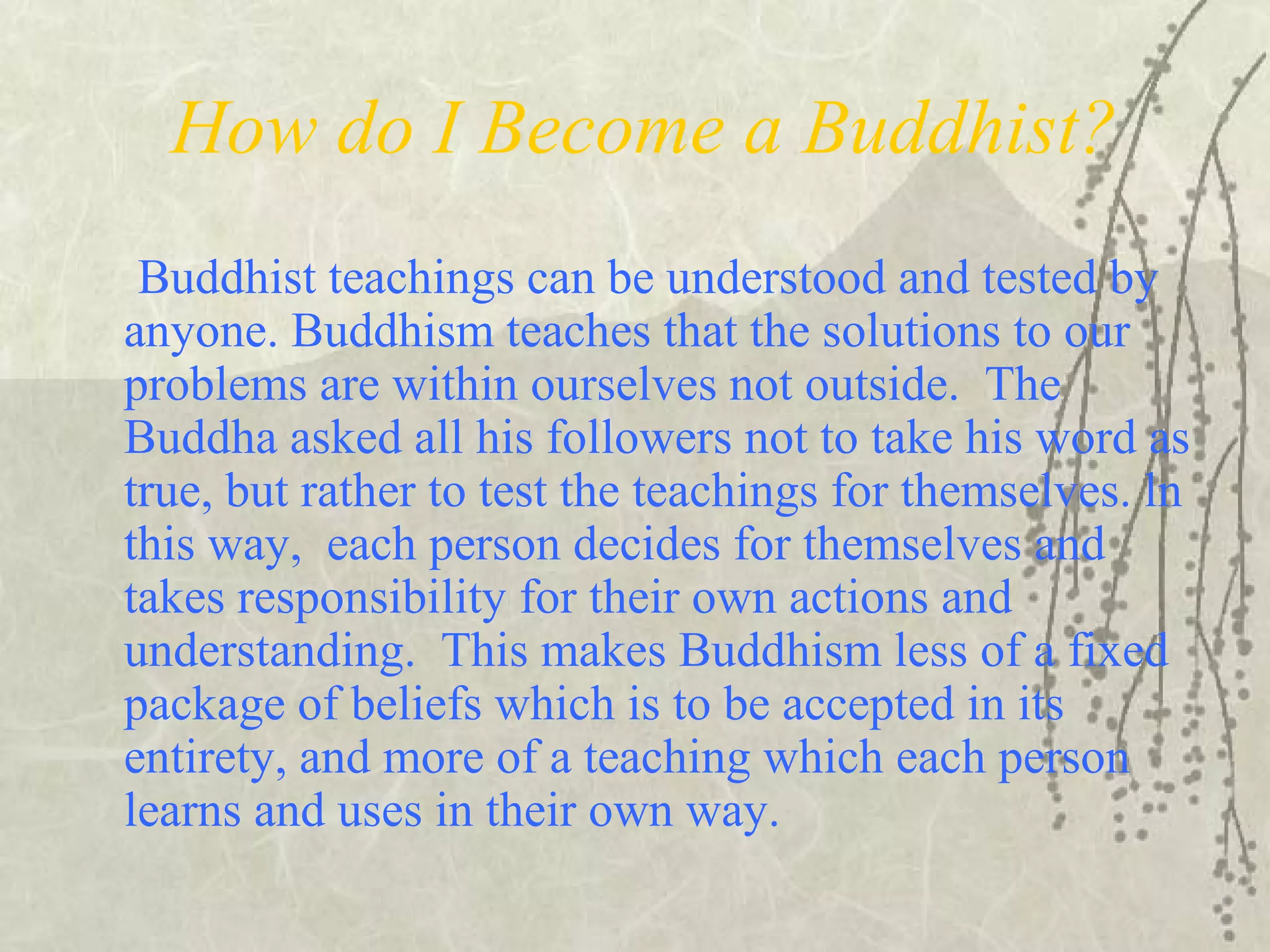 How do I Become a Buddhist?

Buddhist teachings can be understood and tested by anyone. Buddhism teaches that the solutions to our problems are within ourselves not outside. The Buddha asked all his followers not to take his word as true, but rather to test the teachings for themselves. In this way, each person decides for themselves and takes responsibility for their own actions and understanding. This makes Buddhism less of a fixed package of beliefs which is to be accepted in its entirety, and more of a teaching which each person learns and uses in their own way.